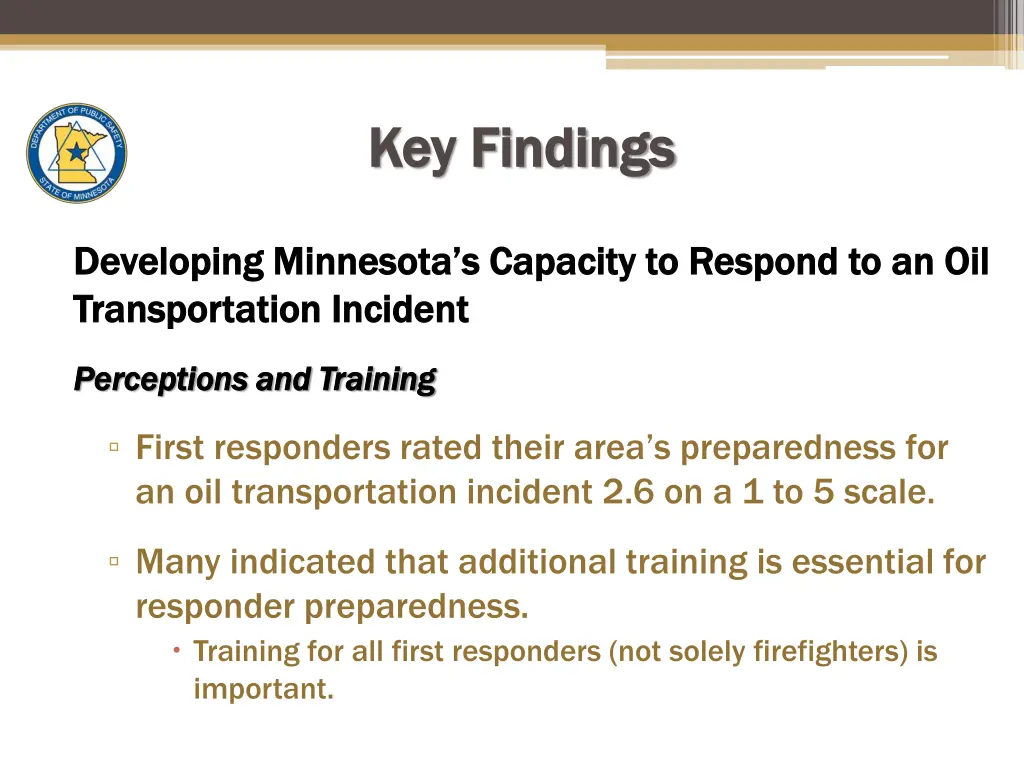 DEPARTMENT OF PUBLIC SAFETY
STATE OF MINNESOTA

Key Findings

Developing Minnesota's Capacity to Respond to an Oil Transportation Incident

Perceptions and Training

▫ First responders rated their area's preparedness for an oil transportation incident 2.6 on a 1 to 5 scale.

▫ Many indicated that additional training is essential for responder preparedness.
• Training for all first responders (not solely firefighters) is important.